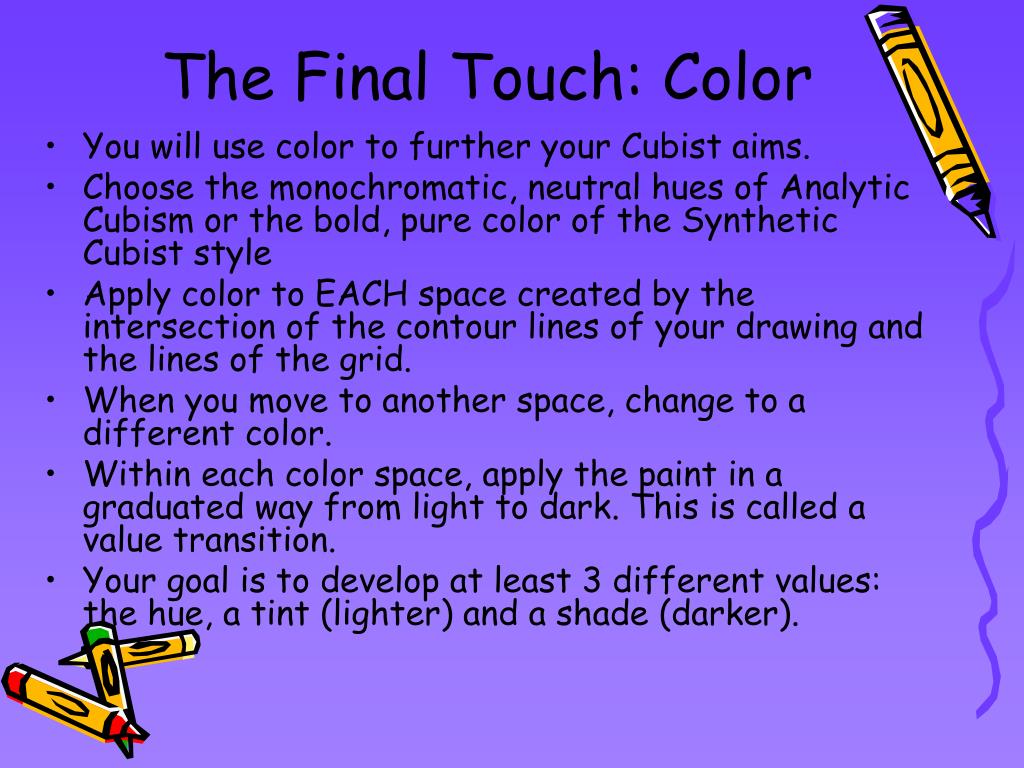 The Final Touch: Color

• You will use color to further your Cubist aims.
• Choose the monochromatic, neutral hues of Analytic Cubism or the bold, pure color of the Synthetic Cubist style
• Apply color to EACH space created by the intersection of the contour lines of your drawing and the lines of the grid.
• When you move to another space, change to a different color.
• Within each color space, apply the paint in a graduated way from light to dark. This is called a value transition.
• Your goal is to develop at least 3 different values: the hue, a tint (lighter) and a shade (darker).